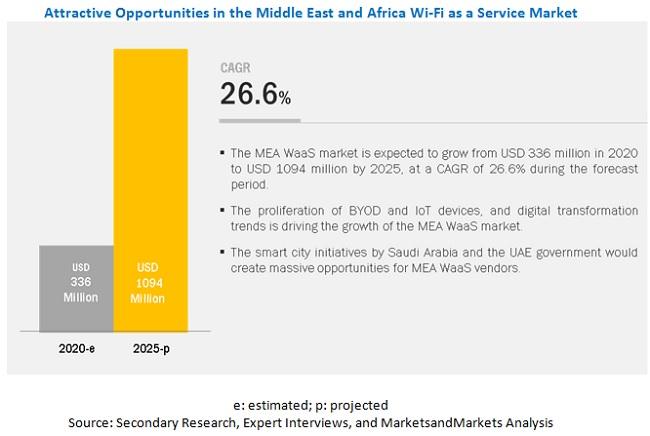 Attractive Opportunities in the Middle East and Africa Wi-Fi as a Service Market

USD 336 Million

USD 1094 Million

2020-e

2025-p

CAGR

26.6%

▪ The MEA WaaS market is expected to grow from USD 336 million in 2020 to USD 1094 million by 2025, at a CAGR of 26.6% during the forecast period.

▪ The proliferation of BYOD and IoT devices, and digital transformation trends is driving the growth of the MEA WaaS market.

▪ The smart city initiatives by Saudi Arabia and the UAE government would create massive opportunities for MEA WaaS vendors.

e: estimated; p: projected
Source: Secondary Research, Expert Interviews, and MarketsandMarkets Analysis